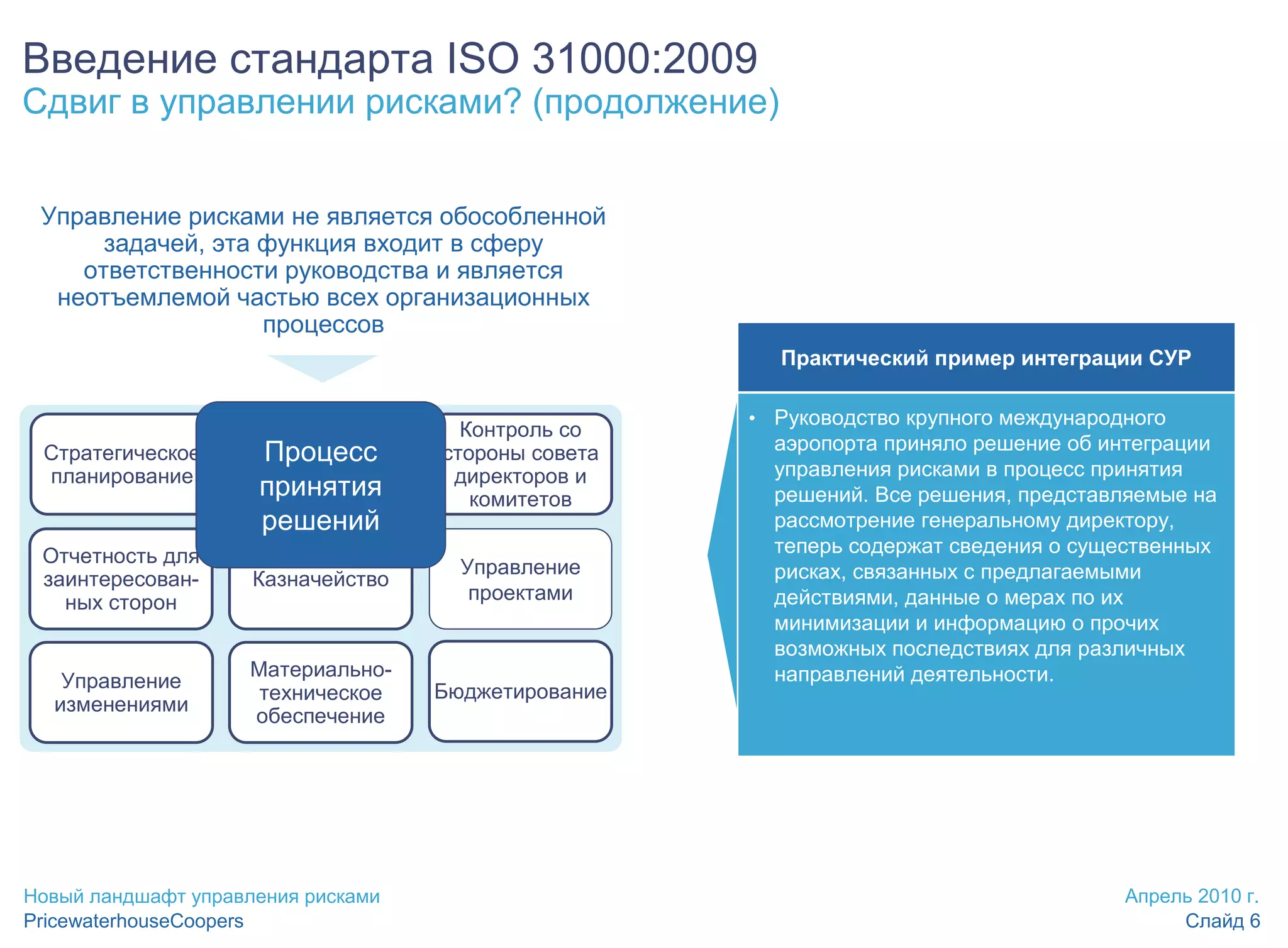 Введение стандарта ISO 31000:2009
Сдвиг в управлении рисками? (продолжение)

Управление рисками не является обособленной задачей, эта функция входит в сферу ответственности руководства и является неотъемлемой частью всех организационных процессов

Стратегическое планирование

Процесс принятия решений

Контроль со стороны совета директоров и комитетов

Отчетность для заинтересованных сторон

Казначейство

Управление проектами

Управление изменениями

Материально-техническое обеспечение

Бюджетирование

Практический пример интеграции СУР

• Руководство крупного международного аэропорта приняло решение об интеграции управления рисками в процесс принятия решений. Все решения, представляемые на рассмотрение генеральному директору, теперь содержат сведения о существенных рисках, связанных с предлагаемыми действиями, данные о мерах по их минимизации и информацию о прочих возможных последствиях для различных направлений деятельности.

Новый ландшафт управления рисками
PricewaterhouseCoopers

Апрель 2010 г.
Слайд 6